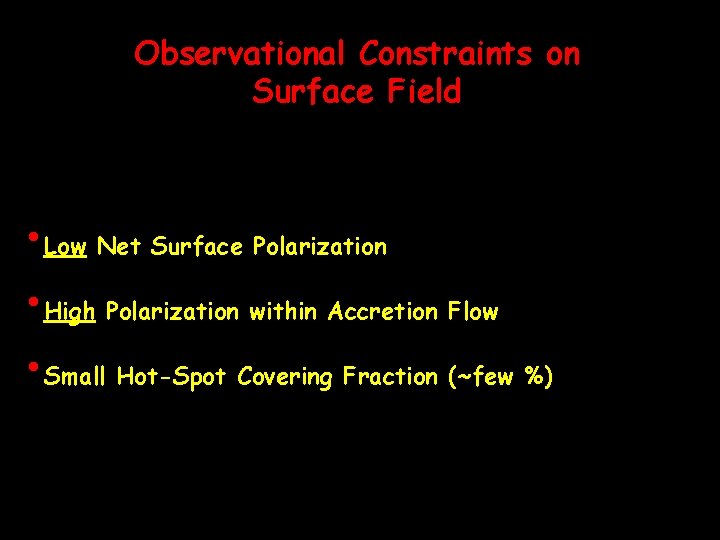 Observational Constraints on Surface Field

• Low Net Surface Polarization

• High Polarization within Accretion Flow

• Small Hot-Spot Covering Fraction (~few %)